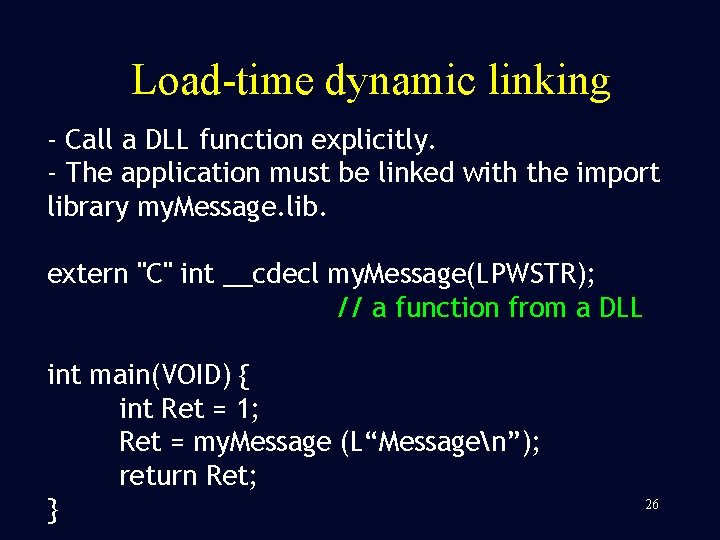 Load-time dynamic linking

- Call a DLL function explicitly.
- The application must be linked with the import library myMessage.lib.

extern "C" int __cdecl myMessage(LPWSTR);
// a function from a DLL

int main(VOID) {
int Ret = 1;
Ret = myMessage (L“Message\n”);
return Ret;
}

26